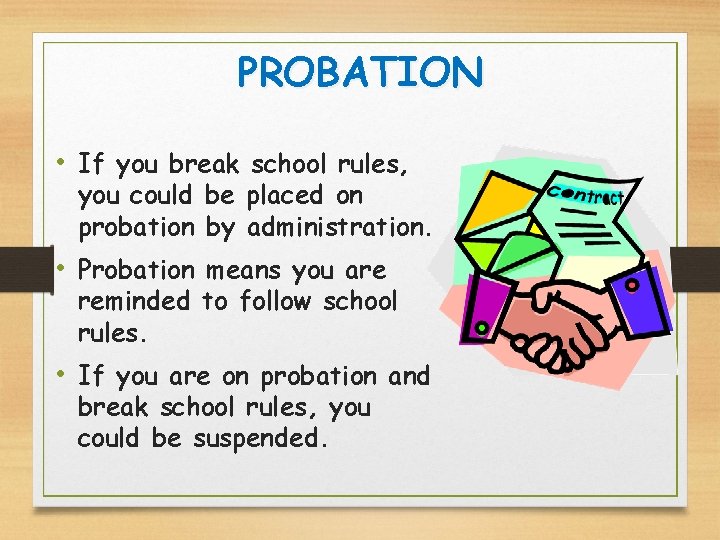 PROBATION

• If you break school rules, you could be placed on probation by administration.

• Probation means you are reminded to follow school rules.

• If you are on probation and break school rules, you could be suspended.

contract